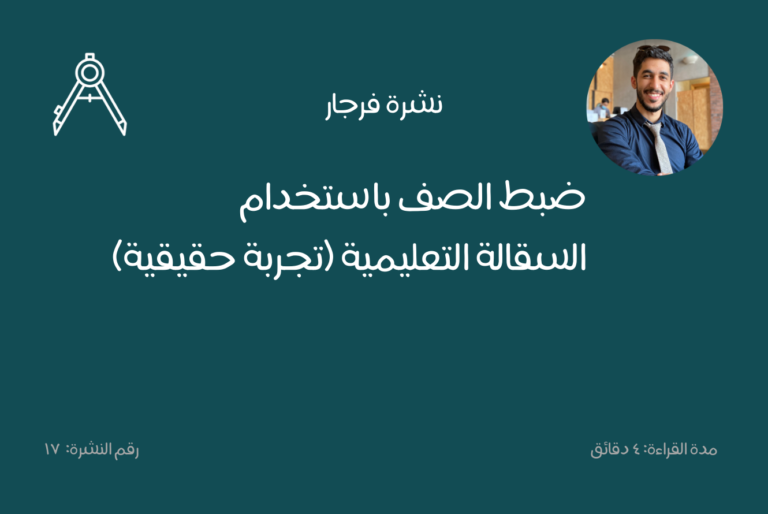 نشرة فرجار

ضبط الصف باستخدام
السقالة التعليمية (تجربة حقيقية)

مدة القراءة: ٤ دقائق

رقم النشرة: ١٧